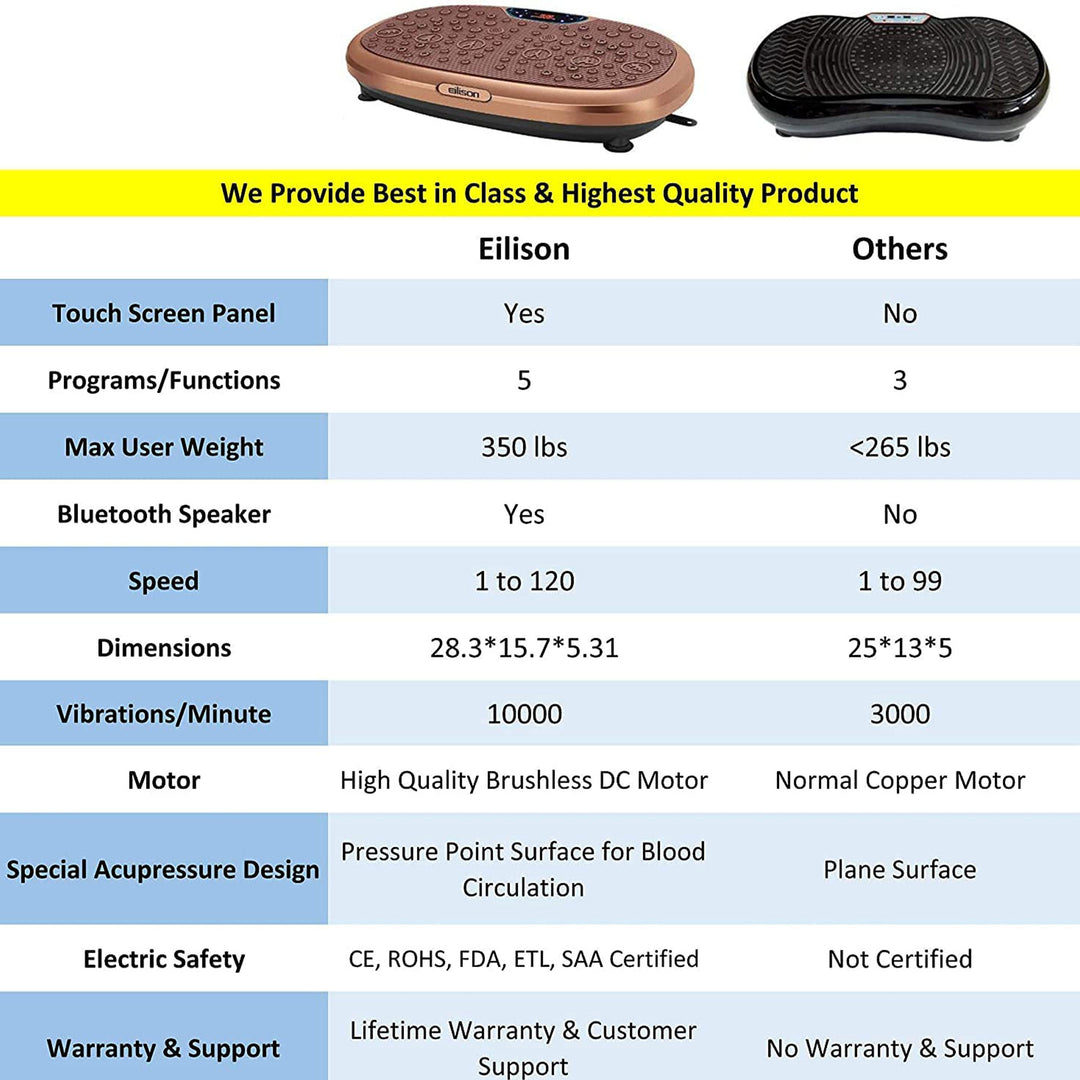 eilison

We Provide Best in Class & Highest Quality Product

| | Eilison | Others |
|---|---|---|
| Touch Screen Panel | Yes | No |
| Programs/Functions | 5 | 3 |
| Max User Weight | 350 lbs | <265 lbs |
| Bluetooth Speaker | Yes | No |
| Speed | 1 to 120 | 1 to 99 |
| Dimensions | 28.3*15.7*5.31 | 25*13*5 |
| Vibrations/Minute | 10000 | 3000 |
| Motor | High Quality Brushless DC Motor | Normal Copper Motor |
| Special Acupressure Design | Pressure Point Surface for Blood Circulation | Plane Surface |
| Electric Safety | CE, ROHS, FDA, ETL, SAA Certified | Not Certified |
| Warranty & Support | Lifetime Warranty & Customer Support | No Warranty & Support |